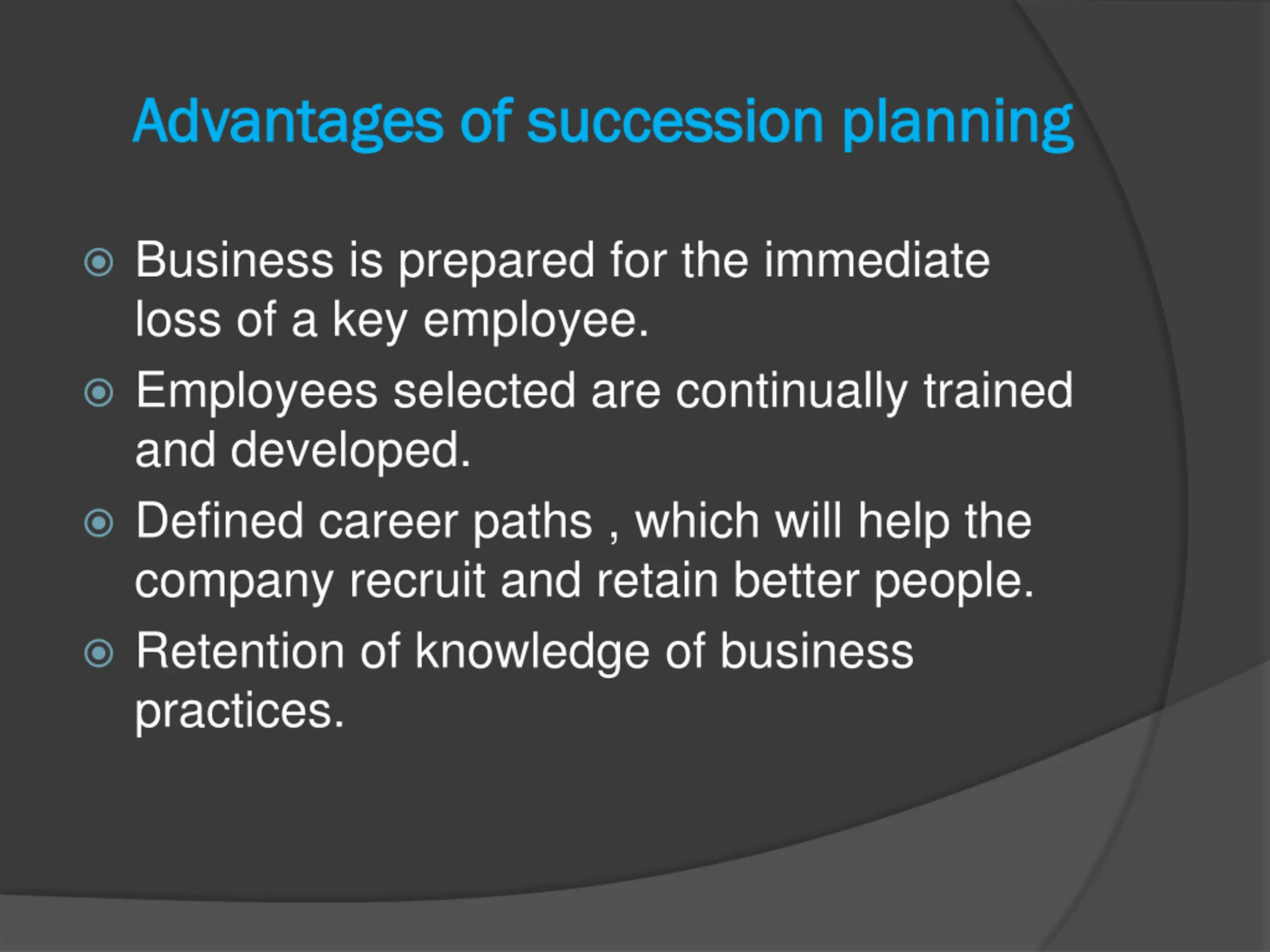 Advantages of succession planning

Business is prepared for the immediate loss of a key employee.
Employees selected are continually trained and developed.
Defined career paths , which will help the company recruit and retain better people.
Retention of knowledge of business practices.